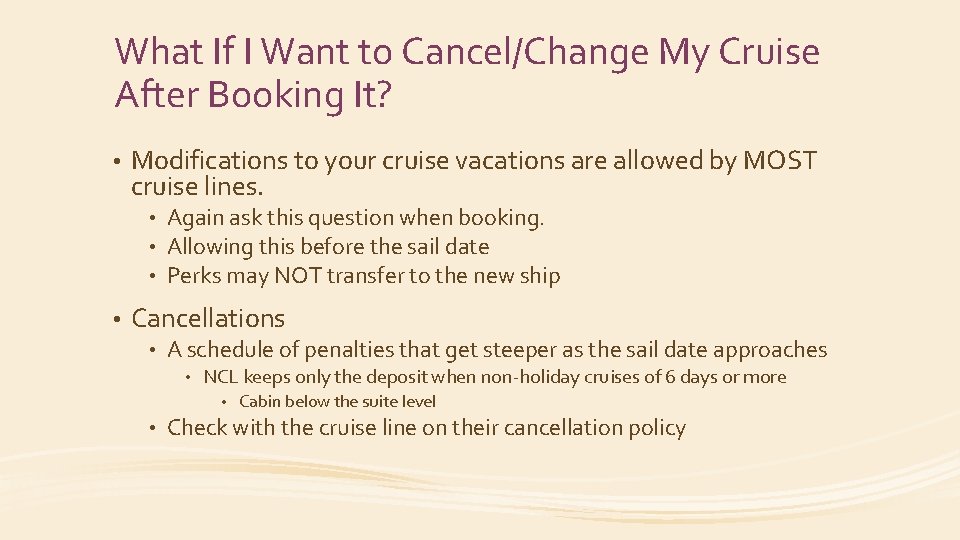 What If I Want to Cancel/Change My Cruise After Booking It?

• Modifications to your cruise vacations are allowed by MOST cruise lines.
 • Again ask this question when booking.
 • Allowing this before the sail date
 • Perks may NOT transfer to the new ship

• Cancellations
 • A schedule of penalties that get steeper as the sail date approaches
  • NCL keeps only the deposit when non-holiday cruises of 6 days or more
   • Cabin below the suite level
 • Check with the cruise line on their cancellation policy